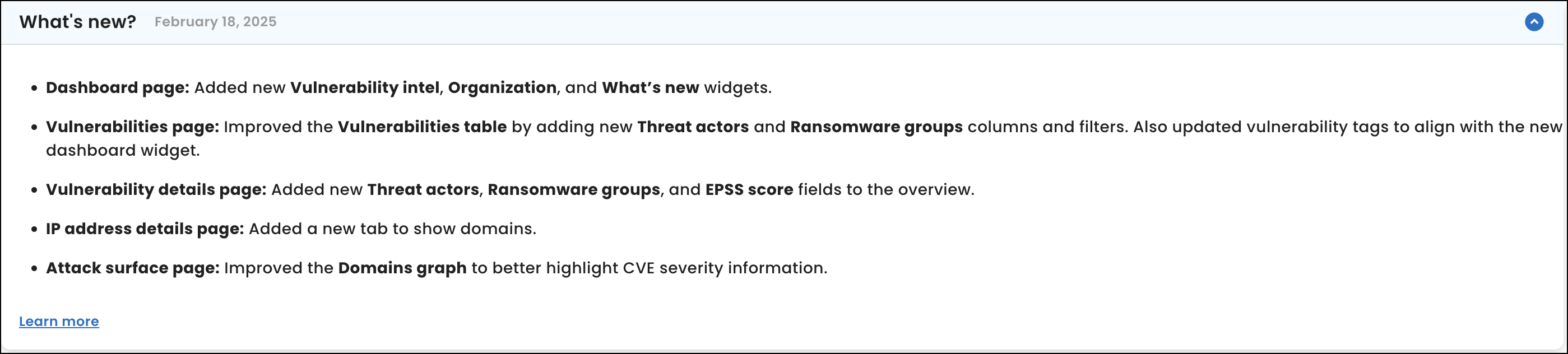 What's new? February 18, 2025

- Dashboard page: Added new Vulnerability intel, Organization, and What’s new widgets.
- Vulnerabilities page: Improved the Vulnerabilities table by adding new Threat actors and Ransomware groups columns and filters. Also updated vulnerability tags to align with the new dashboard widget.
- Vulnerability details page: Added new Threat actors, Ransomware groups, and EPSS score fields to the overview.
- IP address details page: Added a new tab to show domains.
- Attack surface page: Improved the Domains graph to better highlight CVE severity information.

Learn more